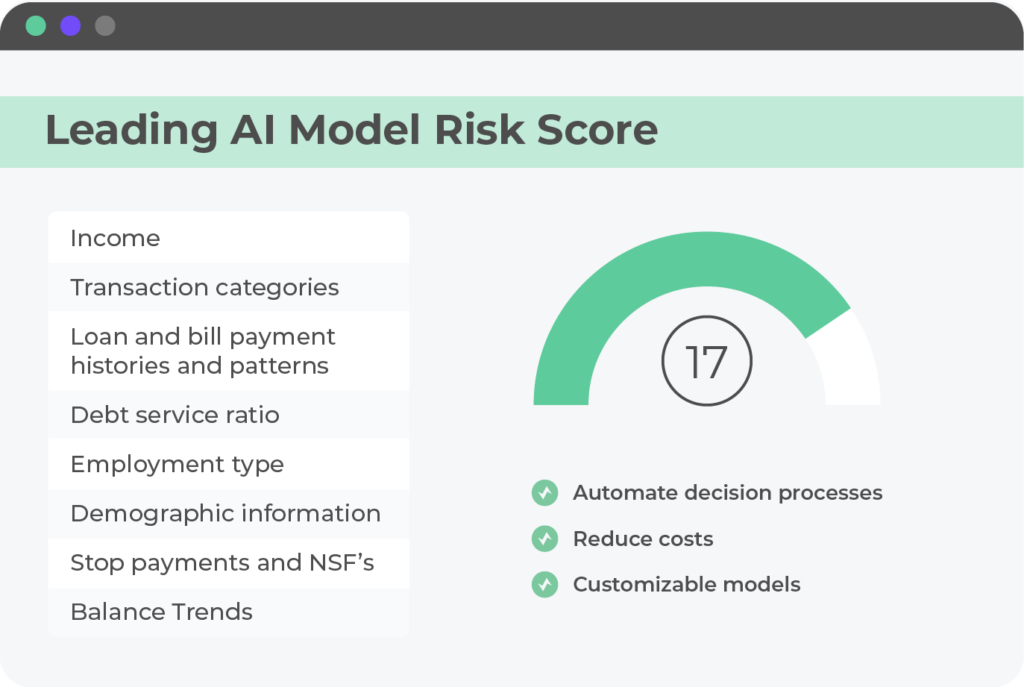 Leading AI Model Risk Score

Income
Transaction categories
Loan and bill payment histories and patterns
Debt service ratio
Employment type
Demographic information
Stop payments and NSF’s
Balance Trends

17

Automate decision processes
Reduce costs
Customizable models